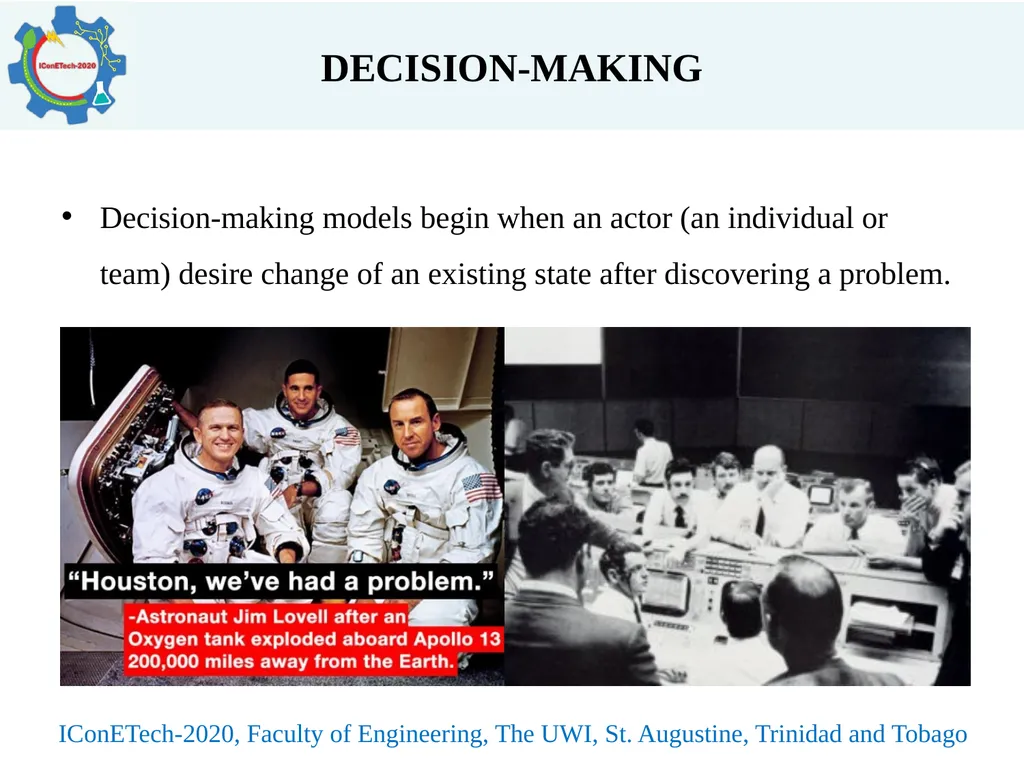 IConETech-2020

DECISION-MAKING

• Decision-making models begin when an actor (an individual or team) desire change of an existing state after discovering a problem.

"Houston, we've had a problem."

-Astronaut Jim Lovell after an Oxygen tank exploded aboard Apollo 13 200,000 miles away from the Earth.

IConETech-2020, Faculty of Engineering, The UWI, St. Augustine, Trinidad and Tobago